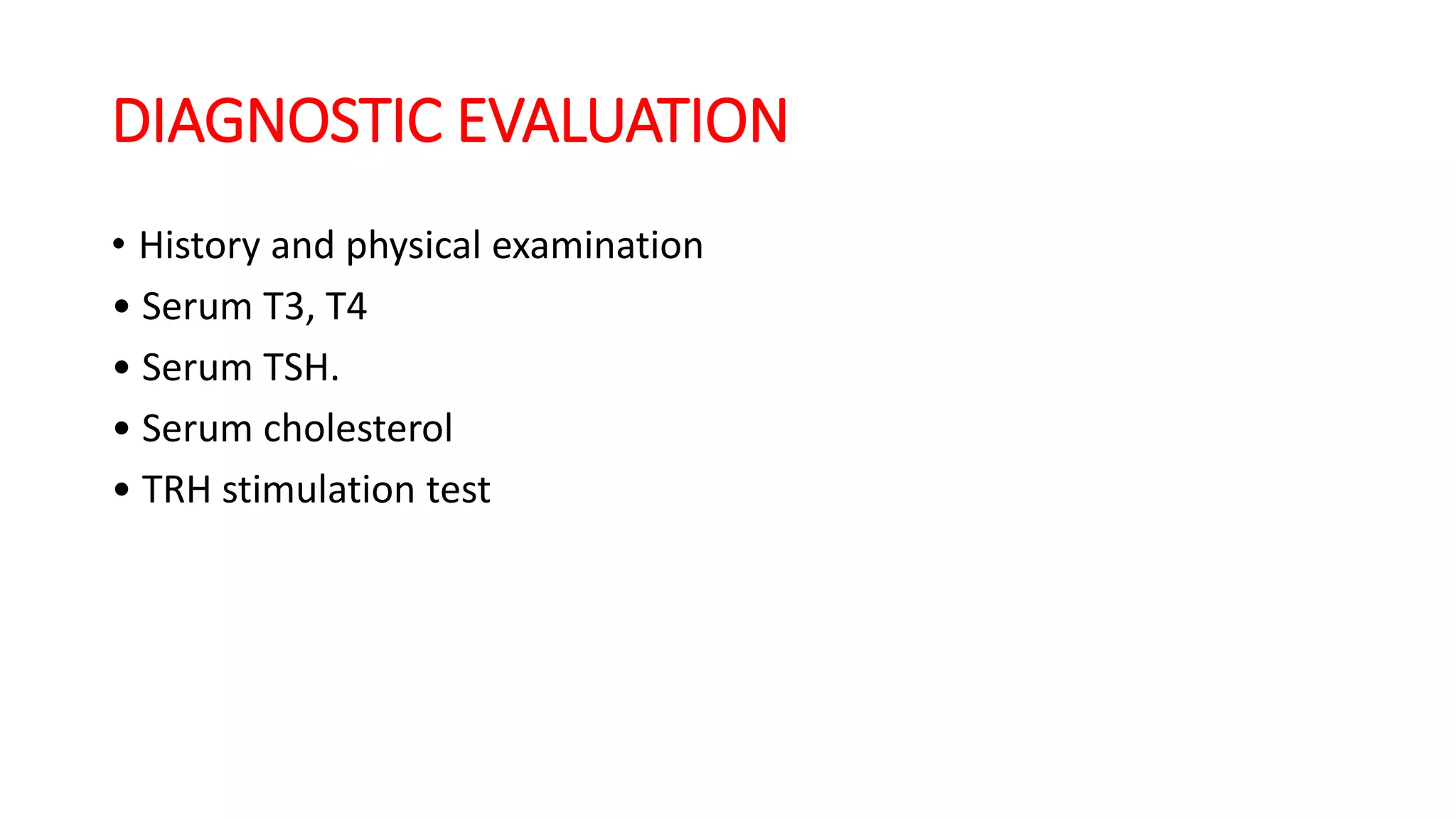 DIAGNOSTIC EVALUATION

• History and physical examination
• Serum T3, T4
• Serum TSH.
• Serum cholesterol
• TRH stimulation test